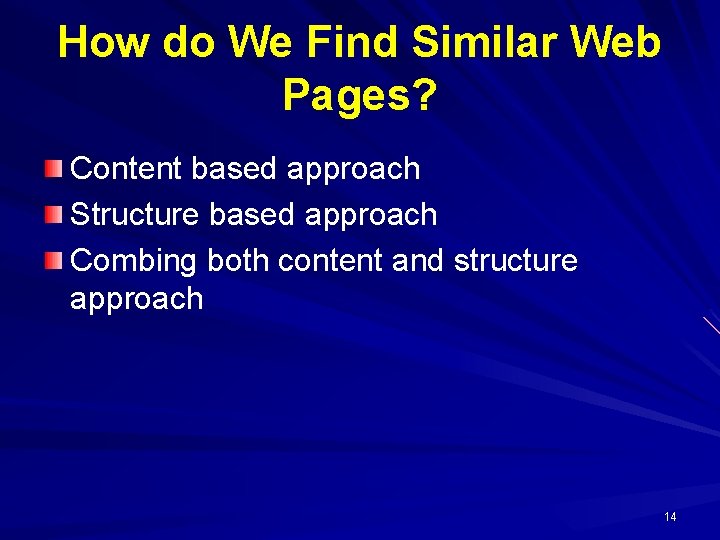 How do We Find Similar Web Pages?

Content based approach

Structure based approach

Combing both content and structure approach

14